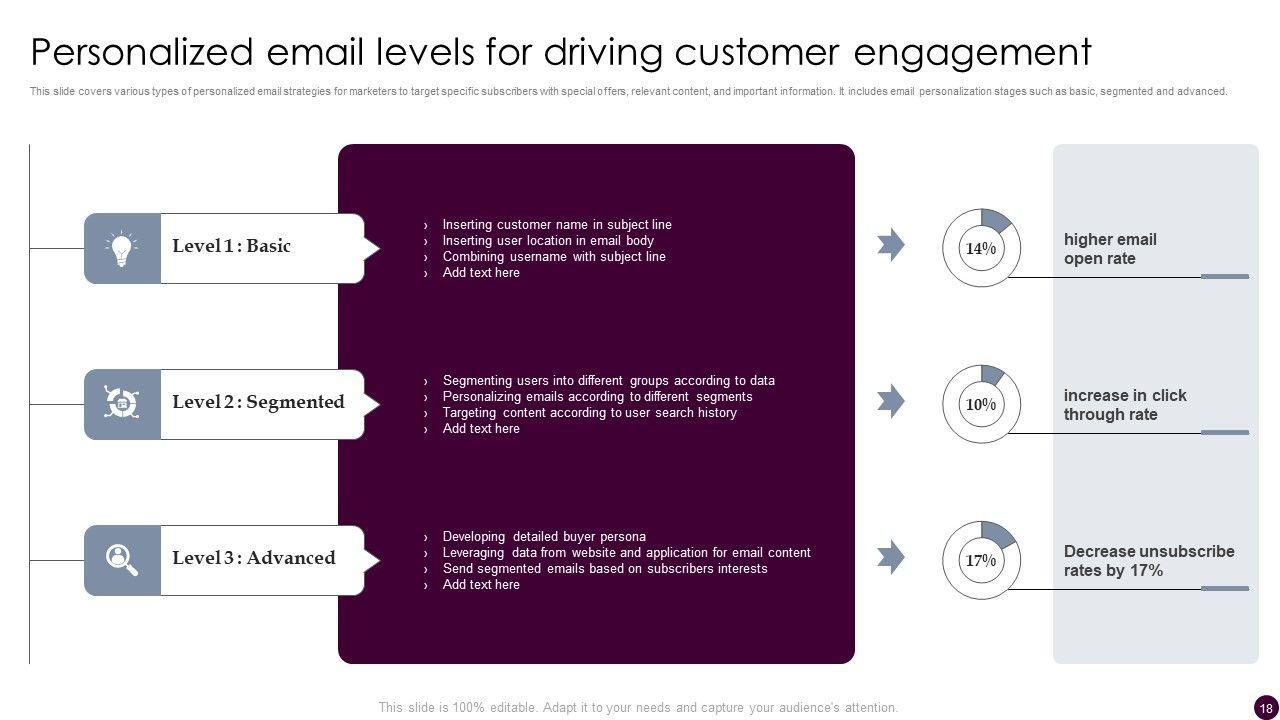 Personalized email levels for driving customer engagement

This slide covers various types of personalized email strategies for marketers to target specific subscribers with special offers, relevant content, and important information. It includes email personalization stages such as basic, segmented and advanced.

Level 1 : Basic

› Inserting customer name in subject line
› Inserting user location in email body
› Combining username with subject line
› Add text here

14%

higher email open rate

Level 2 : Segmented

› Segmenting users into different groups according to data
› Personalizing emails according to different segments
› Targeting content according to user search history
› Add text here

10%

increase in click through rate

Level 3 : Advanced

› Developing detailed buyer persona
› Leveraging data from website and application for email content
› Send segmented emails based on subscribers interests
› Add text here

17%

Decrease unsubscribe rates by 17%

This slide is 100% editable. Adapt it to your needs and capture your audience's attention.

18